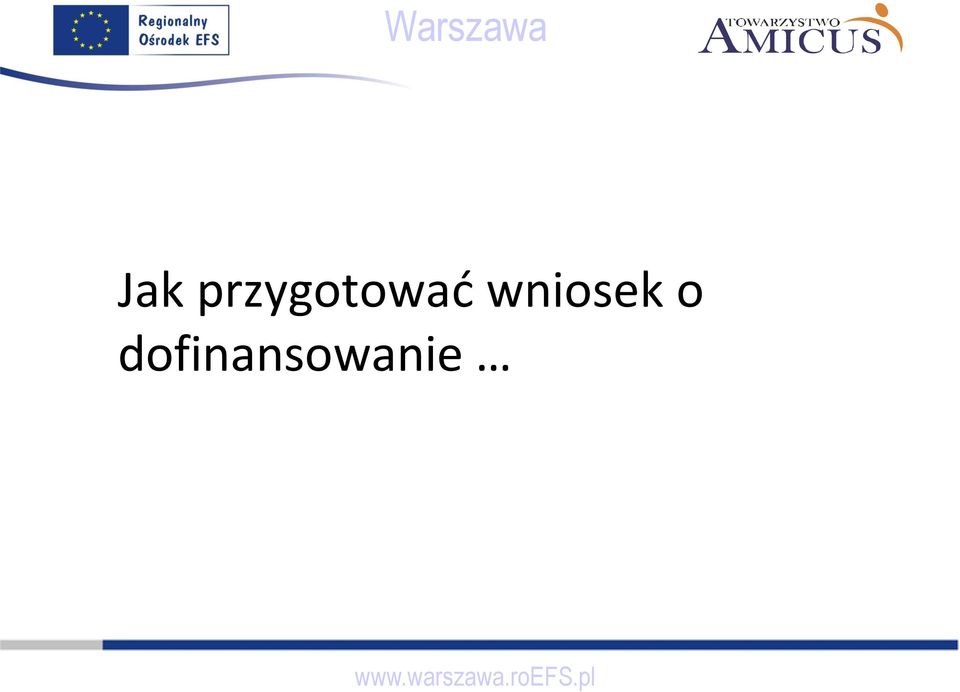 Regionalny Ośrodek EFS

Warszawa

TOWARZYSTWO AMICUS

Jak przygotować wniosek o dofinansowanie …

www.warszawa.roEFS.pl